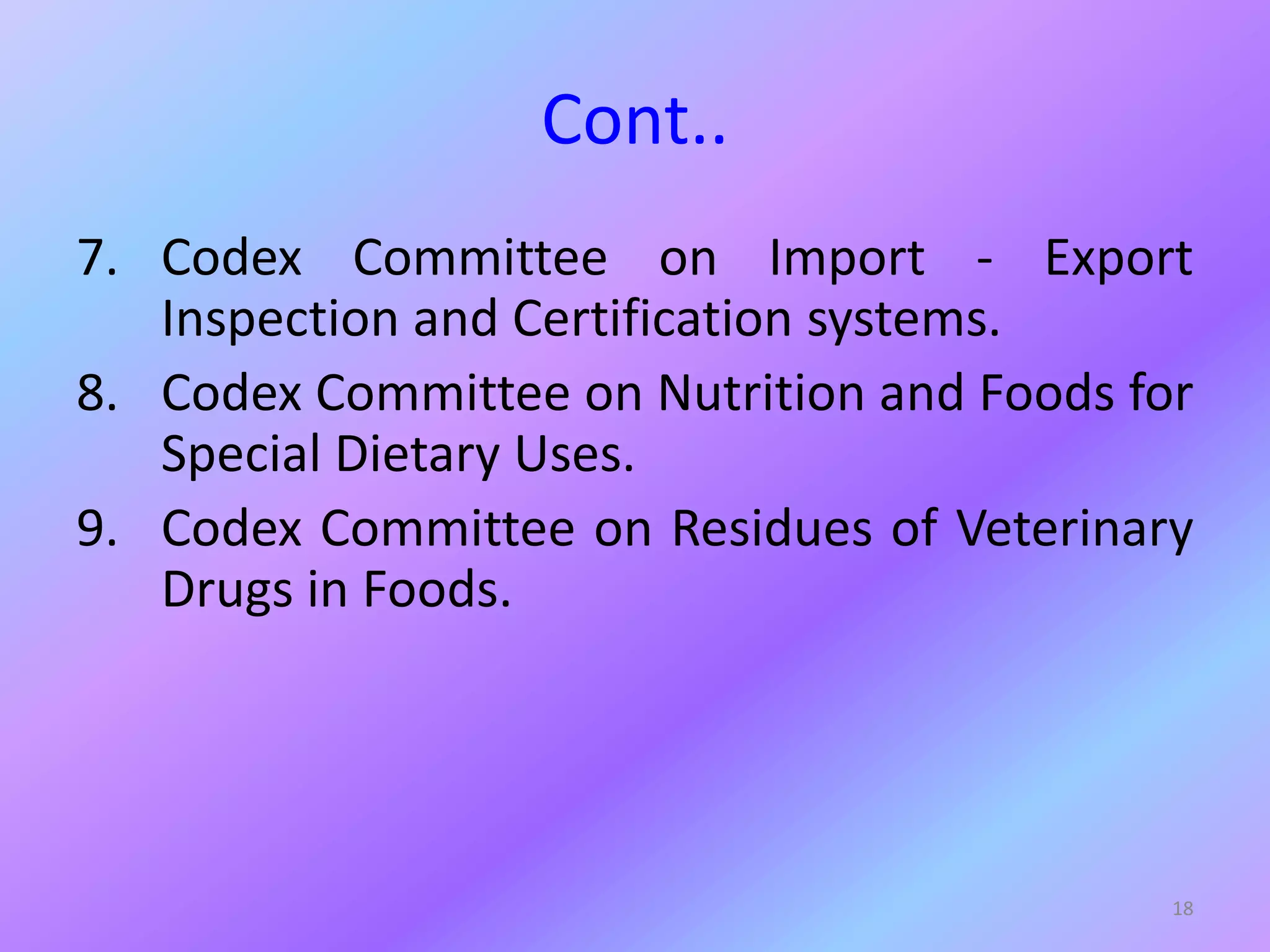 Cont..

7. Codex Committee on Import - Export Inspection and Certification systems.

8. Codex Committee on Nutrition and Foods for Special Dietary Uses.

9. Codex Committee on Residues of Veterinary Drugs in Foods.

18